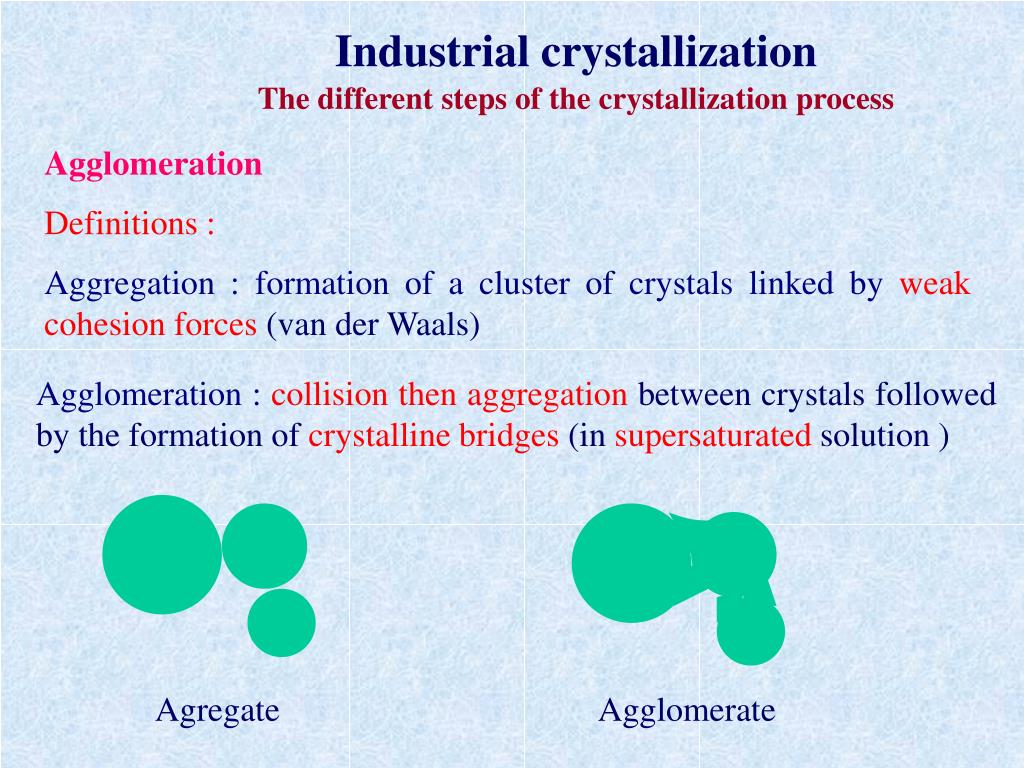 Industrial crystallization
The different steps of the crystallization process

Agglomeration

Definitions :

Aggregation : formation of a cluster of crystals linked by weak cohesion forces (van der Waals)

Agglomeration : collision then aggregation between crystals followed by the formation of crystalline bridges (in supersaturated solution )

Agregate

Agglomerate